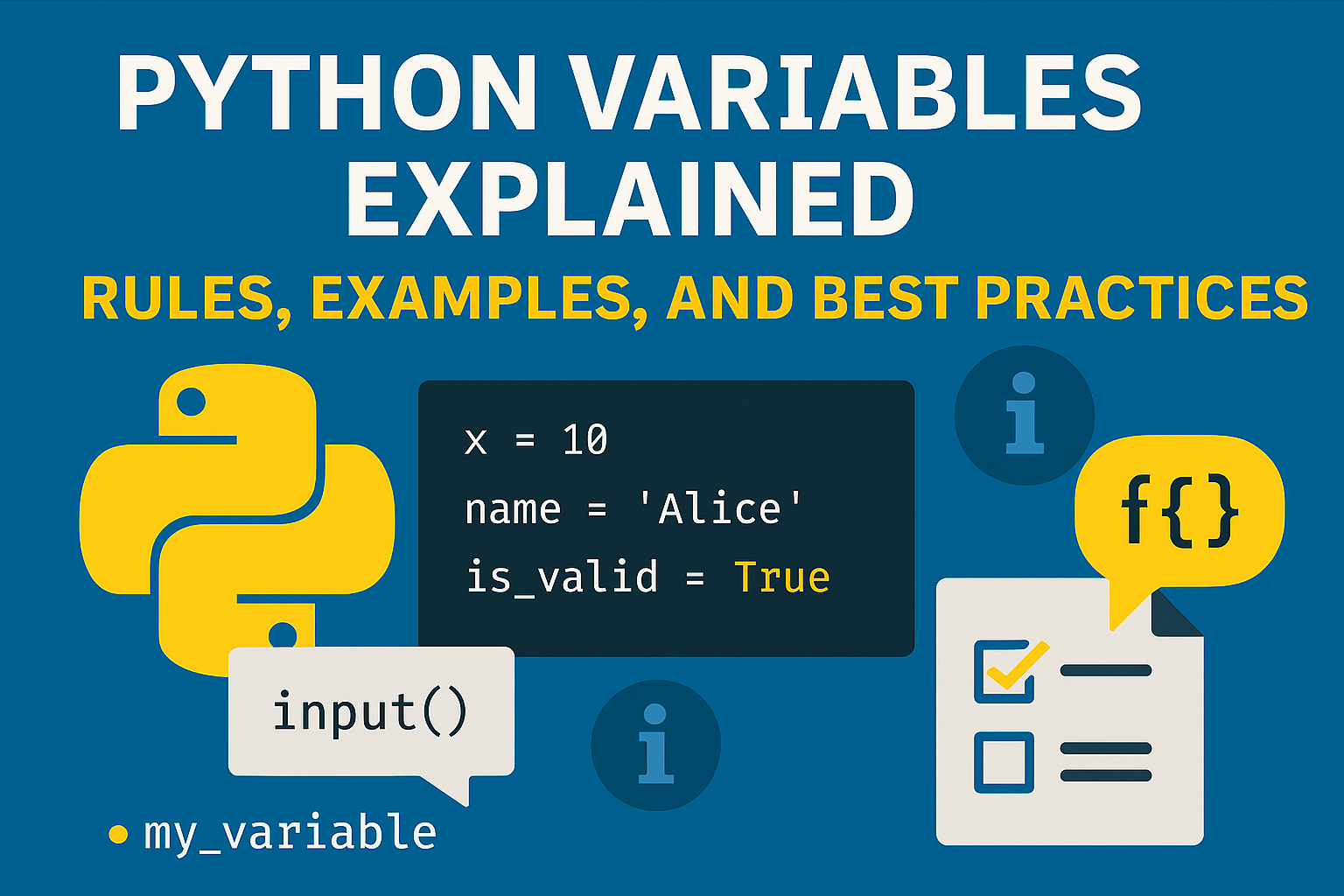 PYTHON VARIABLES EXPLAINED

RULES, EXAMPLES, AND BEST PRACTICES

x = 10
name = 'Alice'
is_valid = True

i

f{}

input()

i

• my_variable